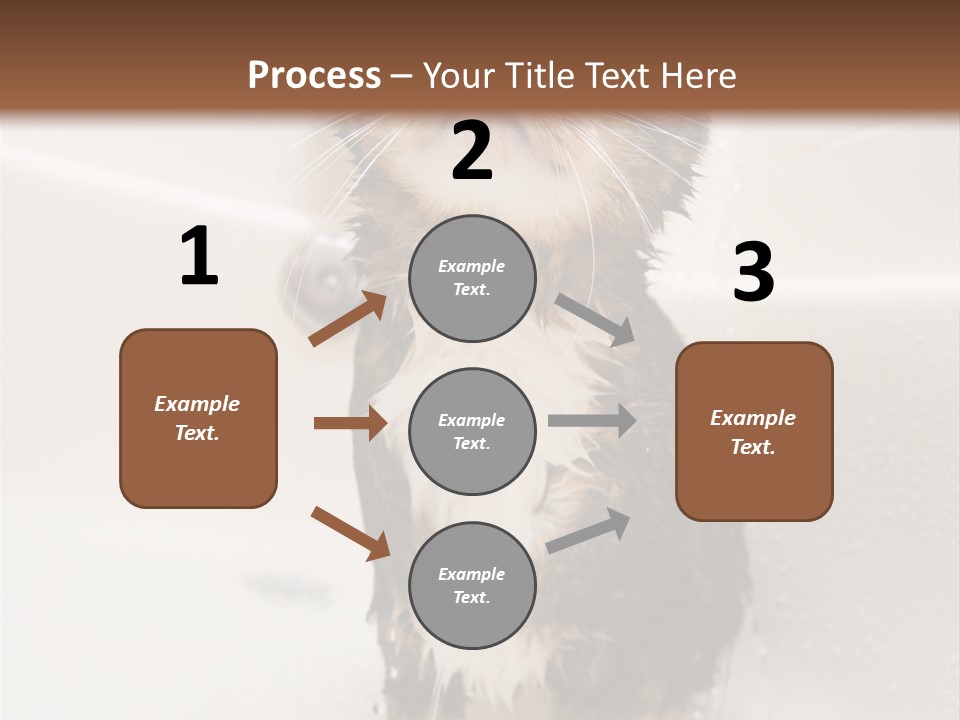 Process – Your Title Text Here

1

Example Text.

2

Example Text.

Example Text.

Example Text.

3

Example Text.